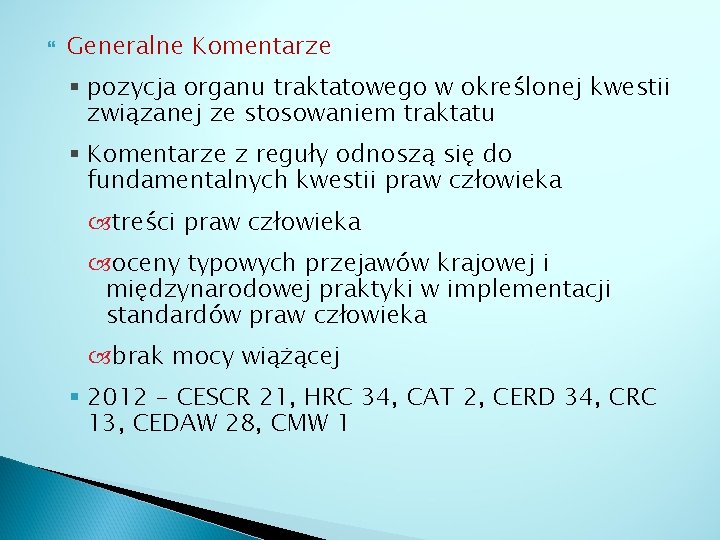 Generalne Komentarze

pozycja organu traktatowego w określonej kwestii związanej ze stosowaniem traktatu

Komentarze z reguły odnoszą się do fundamentalnych kwestii praw człowieka

treści praw człowieka

oceny typowych przejawów krajowej i międzynarodowej praktyki w implementacji standardów praw człowieka

brak mocy wiążącej

2012 – CESCR 21, HRC 34, CAT 2, CERD 34, CRC 13, CEDAW 28, CMW 1